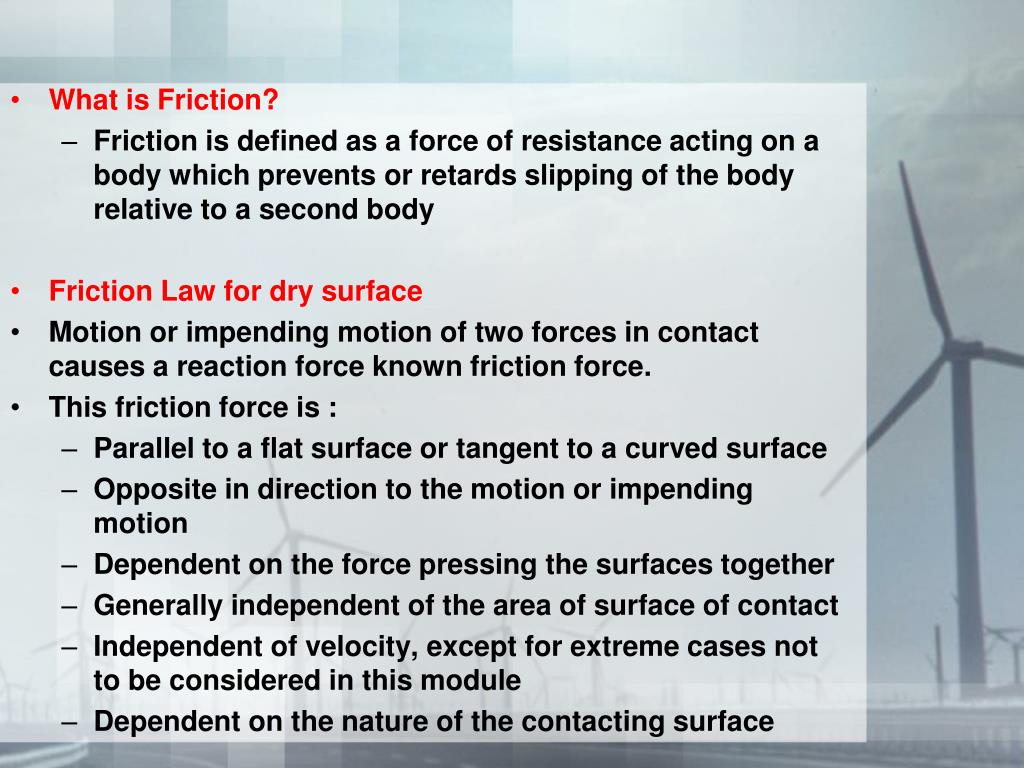 • What is Friction?
– Friction is defined as a force of resistance acting on a body which prevents or retards slipping of the body relative to a second body

• Friction Law for dry surface
• Motion or impending motion of two forces in contact causes a reaction force known friction force.
• This friction force is :
– Parallel to a flat surface or tangent to a curved surface
– Opposite in direction to the motion or impending motion
– Dependent on the force pressing the surfaces together
– Generally independent of the area of surface of contact
– Independent of velocity, except for extreme cases not to be considered in this module
– Dependent on the nature of the contacting surface